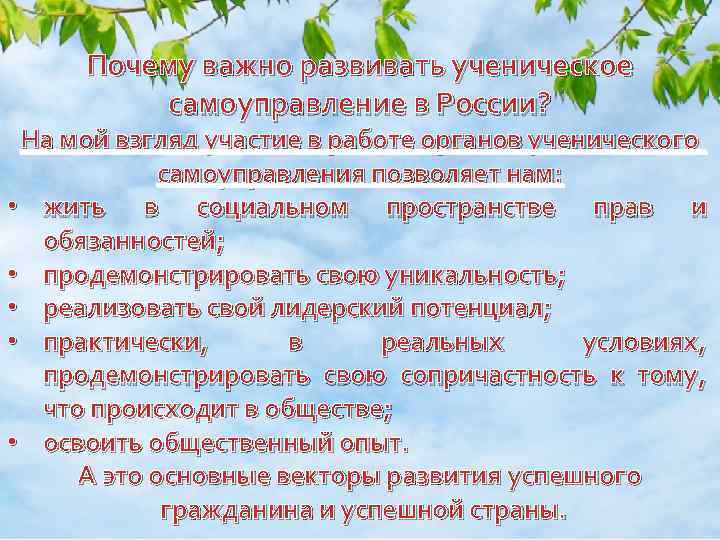 Почему важно развивать ученическое самоуправление в России?

На мой взгляд участие в работе органов ученического самоуправления позволяет нам:

• жить в социальном пространстве прав и обязанностей;
• продемонстрировать свою уникальность;
• реализовать свой лидерский потенциал;
• практически, в реальных условиях, продемонстрировать свою сопричастность к тому, что происходит в обществе;
• освоить общественный опыт.

А это основные векторы развития успешного гражданина и успешной страны.